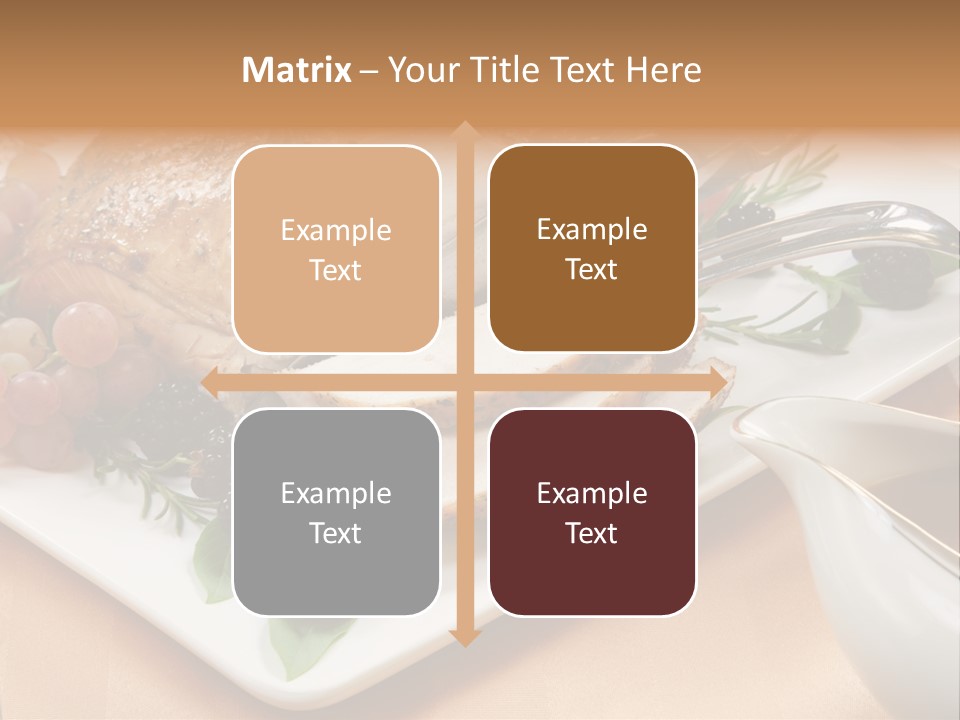 Matrix – Your Title Text Here

Example Text

Example Text

Example Text

Example Text